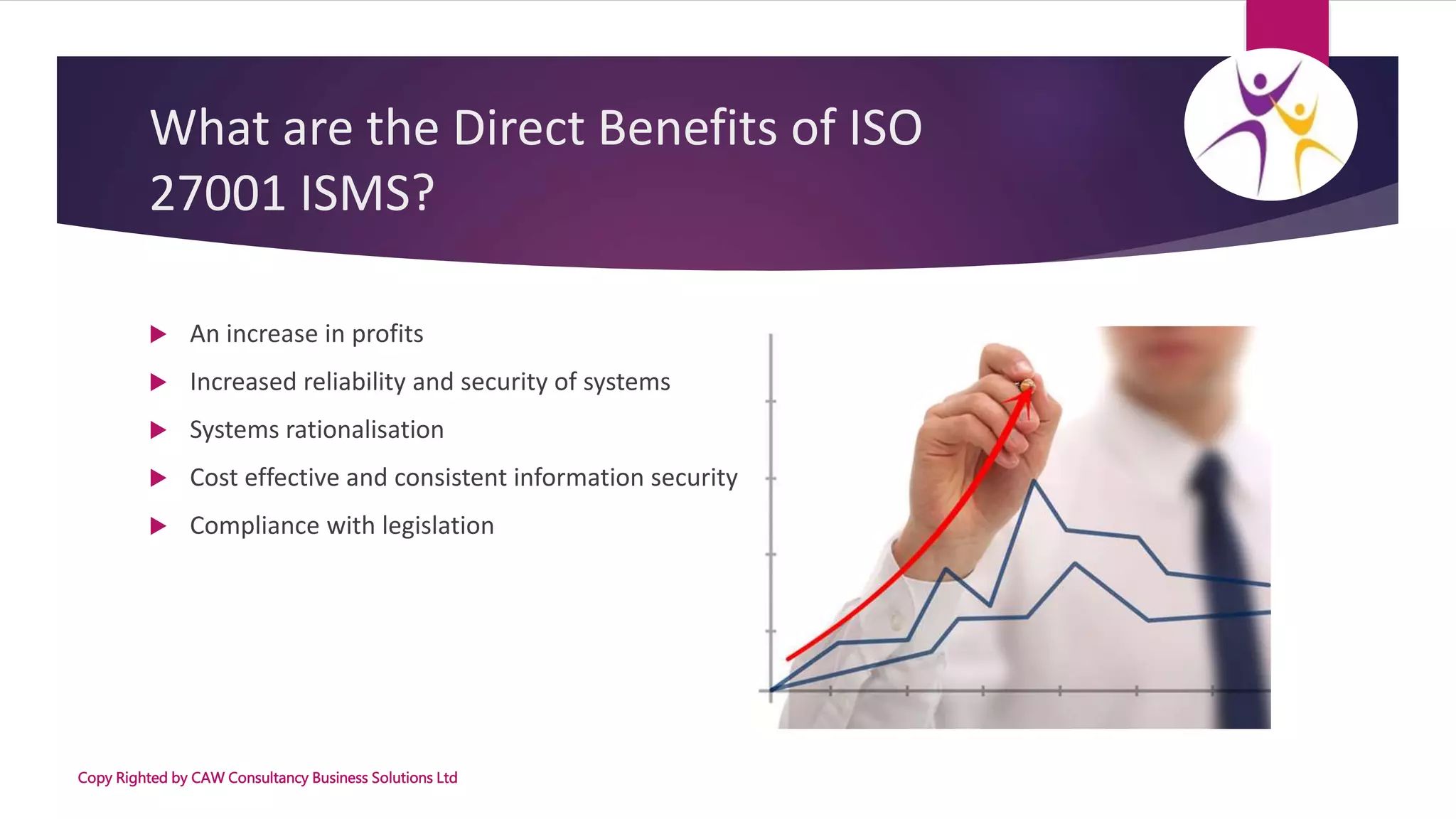 What are the Direct Benefits of ISO 27001 ISMS?

An increase in profits

Increased reliability and security of systems

Systems rationalisation

Cost effective and consistent information security

Compliance with legislation

Copy Righted by CAW Consultancy Business Solutions Ltd